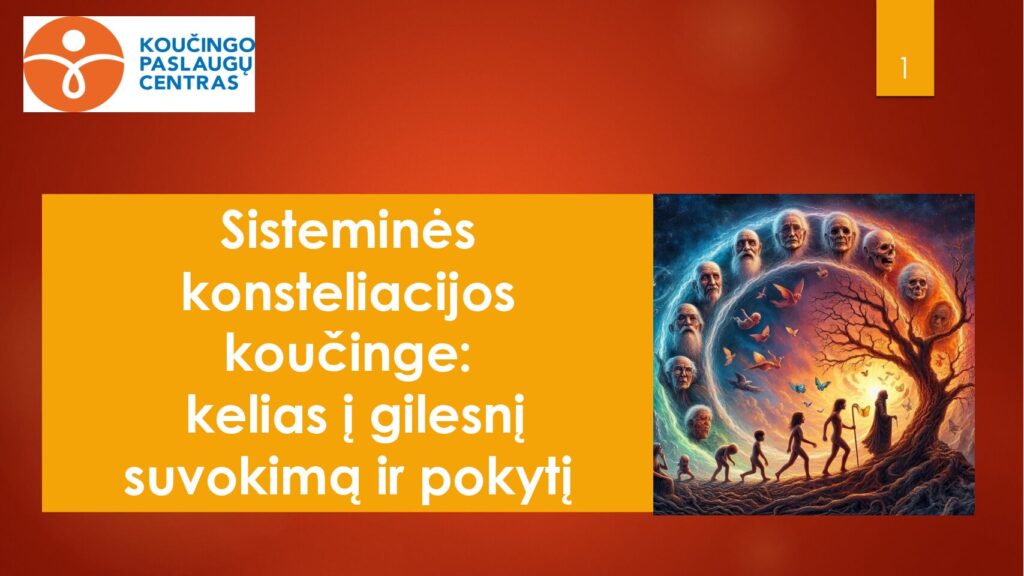 KOUČINGO PASLAUGŲ CENTRAS

1

Sisteminės konsteliacijos koučinge: kelias į gilesnį suvokimą ir pokytį